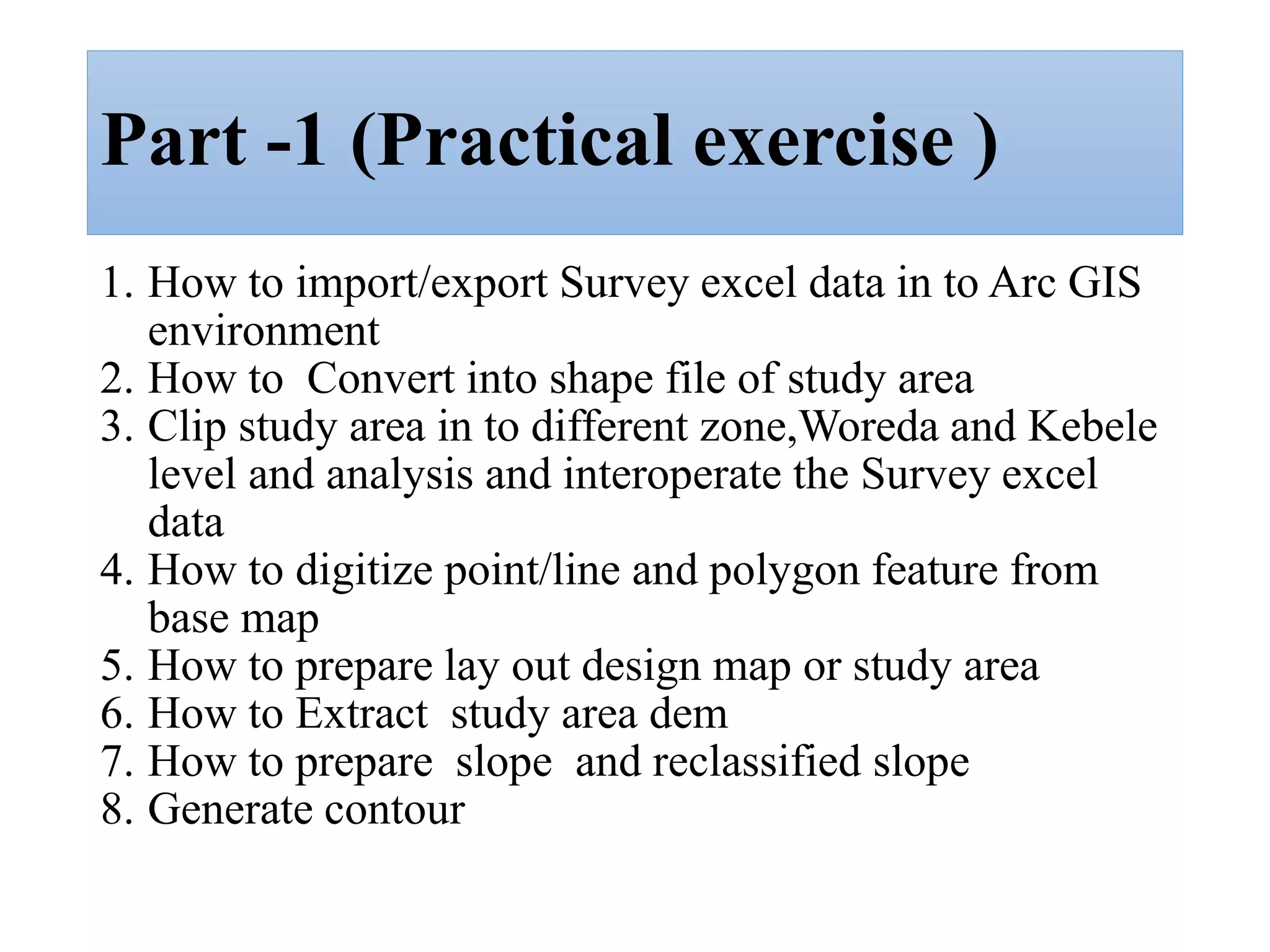 Part -1 (Practical exercise )

1. How to import/export Survey excel data in to Arc GIS environment
2. How to  Convert into shape file of study area
3. Clip study area in to different zone,Woreda and Kebele level and analysis and interoperate the Survey excel data
4. How to digitize point/line and polygon feature from base map
5. How to prepare lay out design map or study area
6. How to Extract  study area dem
7. How to prepare  slope  and reclassified slope
8. Generate contour